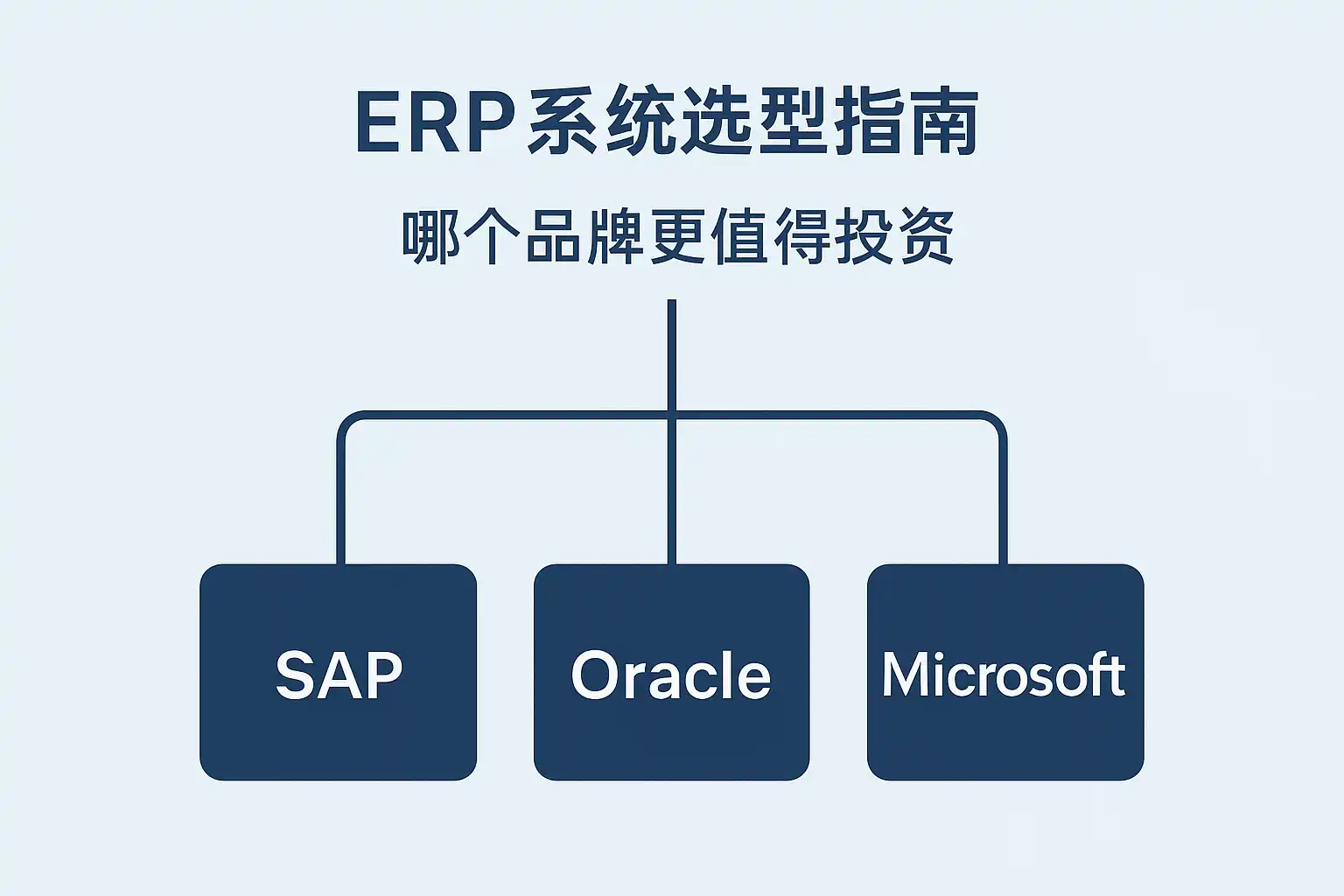 ERP系统选型指南

哪个品牌更值得投资

SAP

Oracle

Microsoft